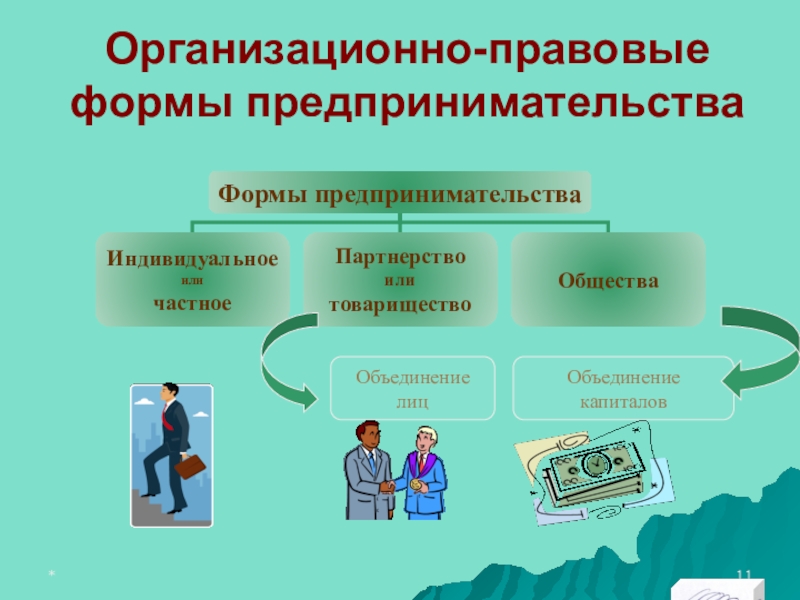 Организационно-правовые формы предпринимательства

Формы предпринимательства

Индивидуальное или частное

Партнерство или товарищество

Общества

Объединение лиц

Объединение капиталов

*

11